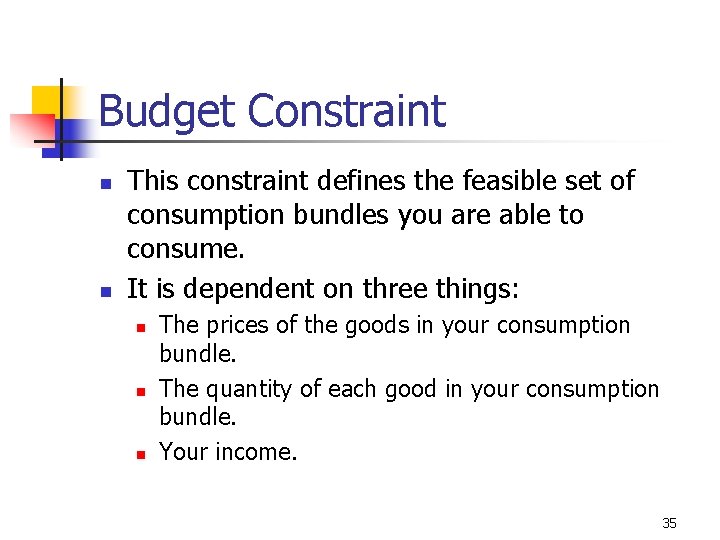 Budget Constraint

- This constraint defines the feasible set of consumption bundles you are able to consume.
- It is dependent on three things:
  - The prices of the goods in your consumption bundle.
  - The quantity of each good in your consumption bundle.
  - Your income.

35